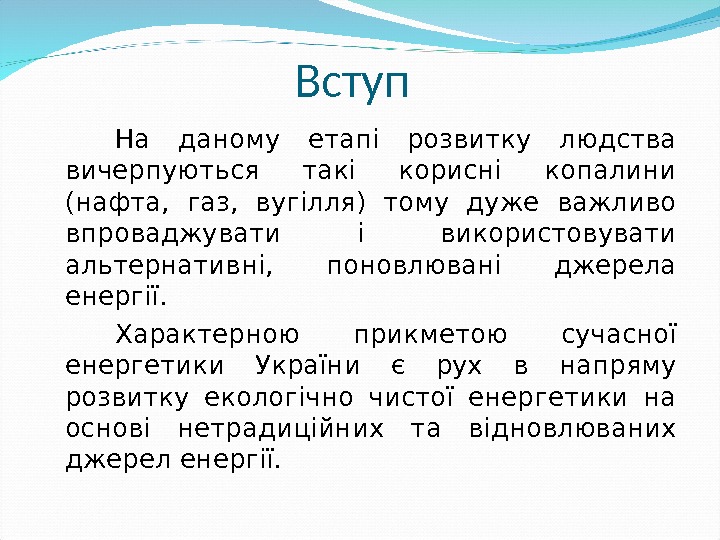 Вступ

На даному етапі розвитку людства вичерпуються такі корисні копалини (нафта, газ, вугілля) тому дуже важливо впроваджувати і використовувати альтернативні, поновлювані джерела енергії.

Характерною прикметою сучасної енергетики України є рух в напряму розвитку екологічно чистої енергетики на основі нетрадиційних та відновлюваних джерел енергії.